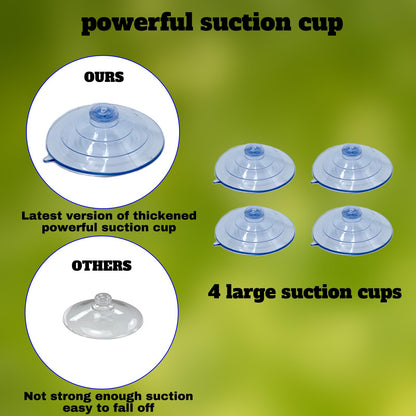 powerful suction cup

OURS

Latest version of thickened powerful suction cup

OTHERS

Not strong enough suction easy to fall off

4 large suction cups